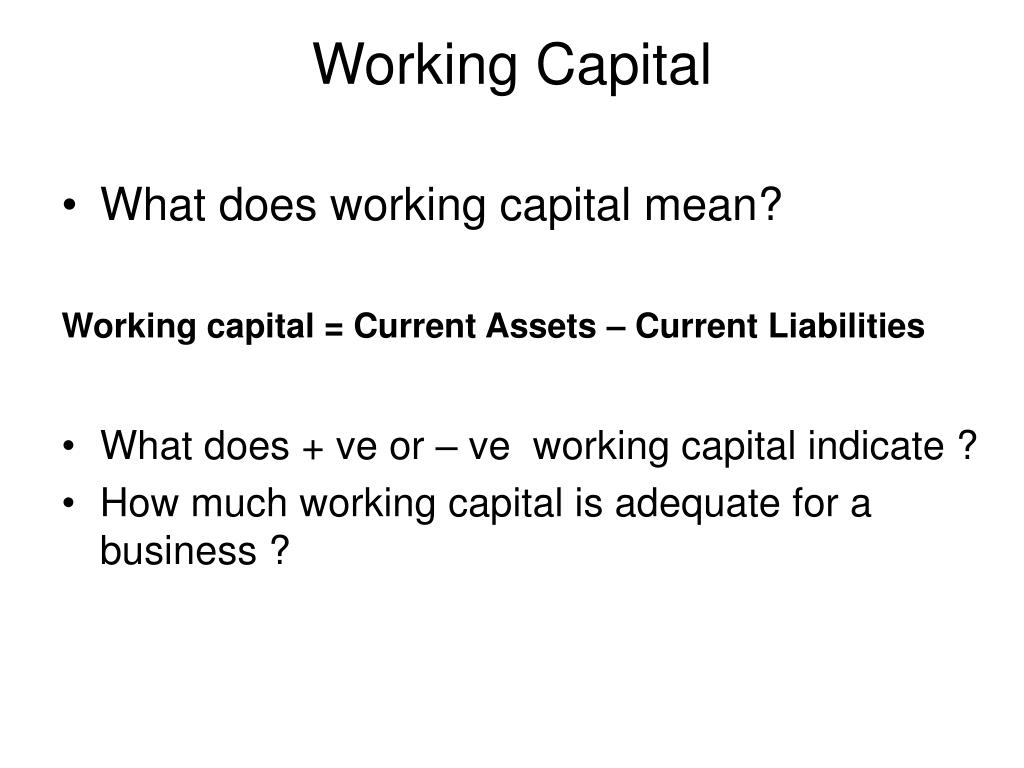 Working Capital

• What does working capital mean?

Working capital = Current Assets – Current Liabilities

• What does + ve or – ve working capital indicate ?
• How much working capital is adequate for a business ?